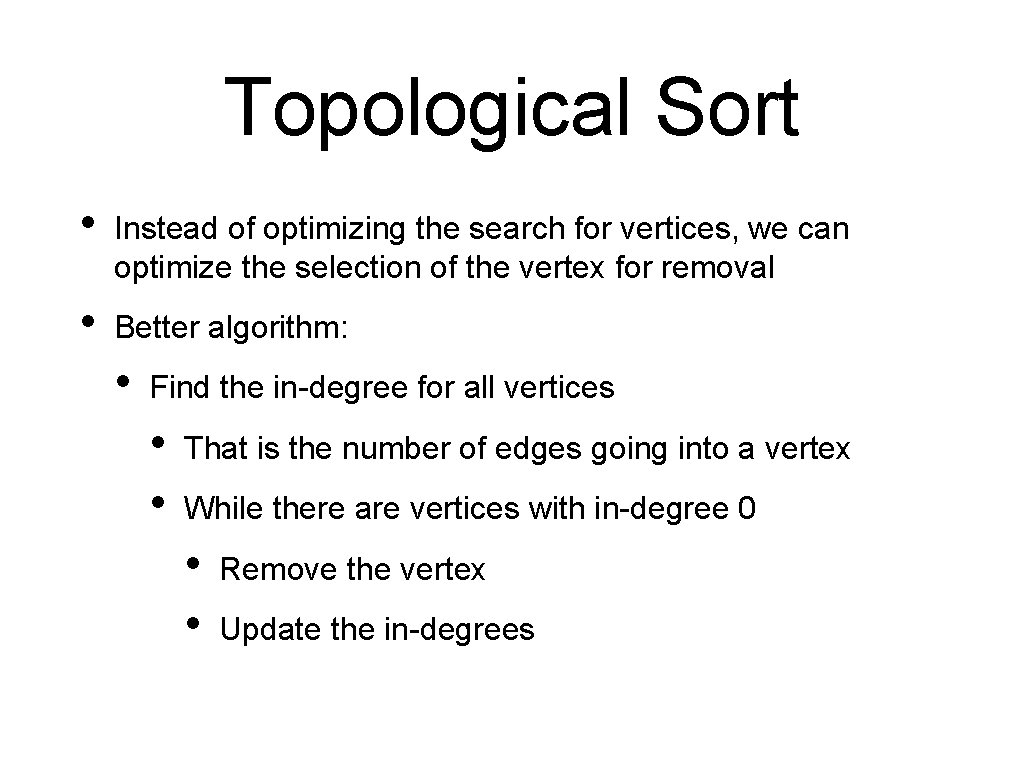 Topological Sort

• Instead of optimizing the search for vertices, we can optimize the selection of the vertex for removal

• Better algorithm:

• Find the in-degree for all vertices

• That is the number of edges going into a vertex

• While there are vertices with in-degree 0

• Remove the vertex

• Update the in-degrees